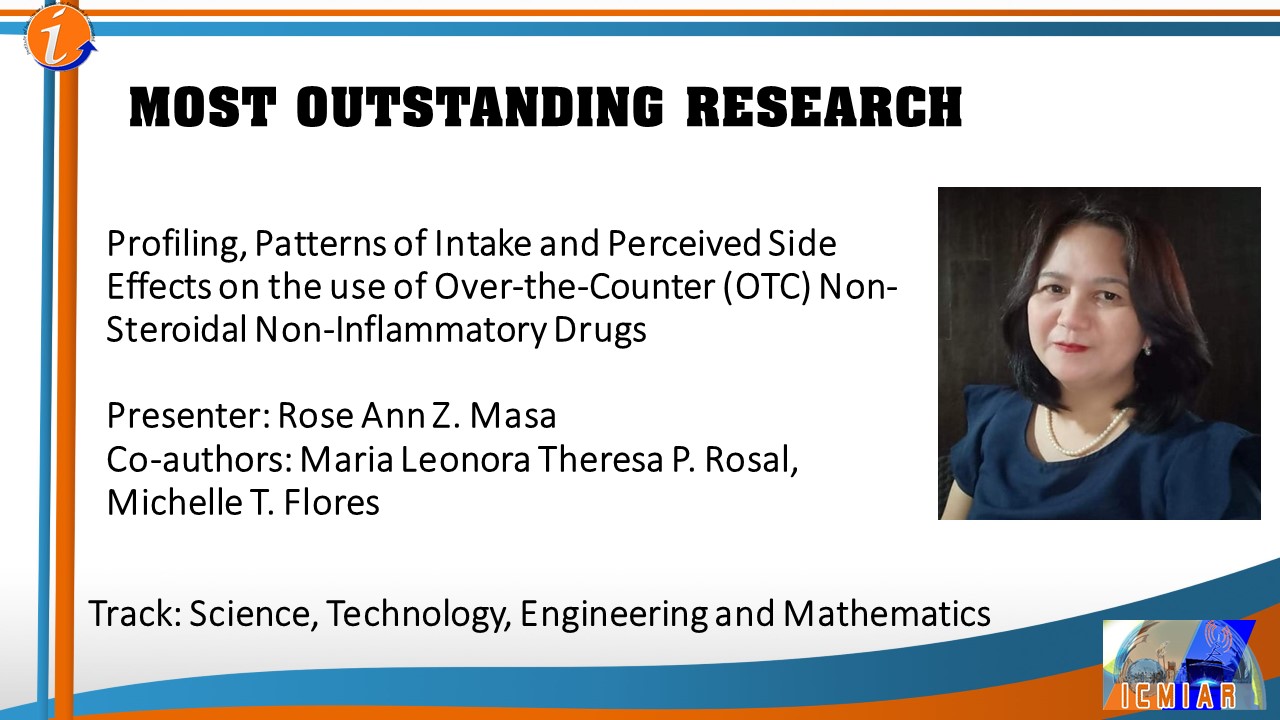 MOST OUTSTANDING RESEARCH

Profiling, Patterns of Intake and Perceived Side Effects on the use of Over-the-Counter (OTC) Non-Steroidal Non-Inflammatory Drugs

Presenter: Rose Ann Z. Masa
Co-authors: Maria Leonora Theresa P. Rosal, Michelle T. Flores

Track: Science, Technology, Engineering and Mathematics

ICMIAR